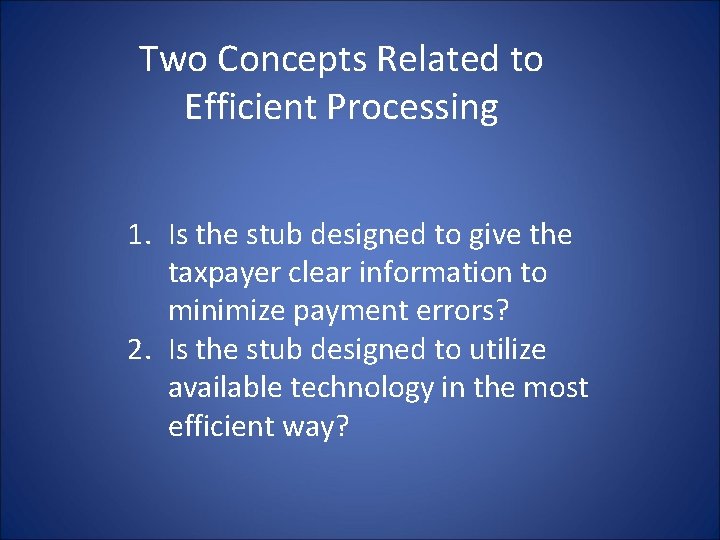 Two Concepts Related to Efficient Processing

1. Is the stub designed to give the taxpayer clear information to minimize payment errors?
2. Is the stub designed to utilize available technology in the most efficient way?